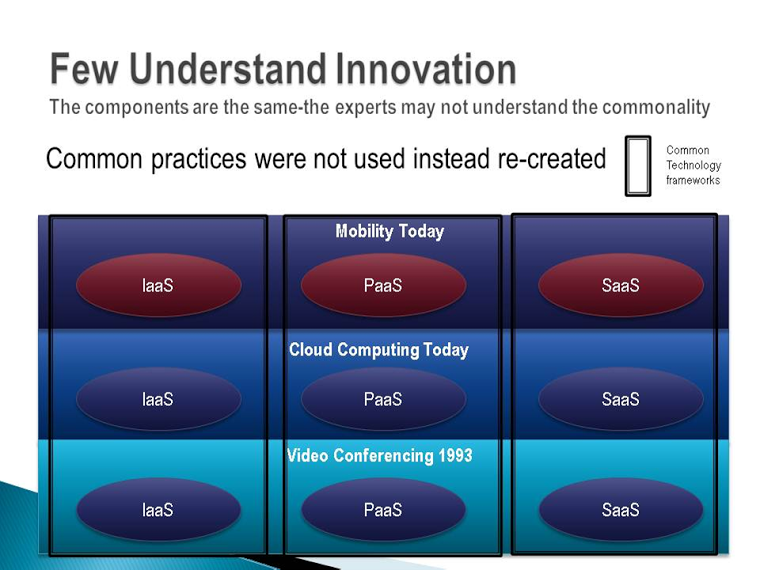 Few Understand Innovation
The components are the same-the experts may not understand the commonality

Common practices were not used instead re-created

Common Technology frameworks

Mobility Today

IaaS

PaaS

SaaS

Cloud Computing Today

IaaS

PaaS

SaaS

Video Conferencing 1993

IaaS

PaaS

SaaS